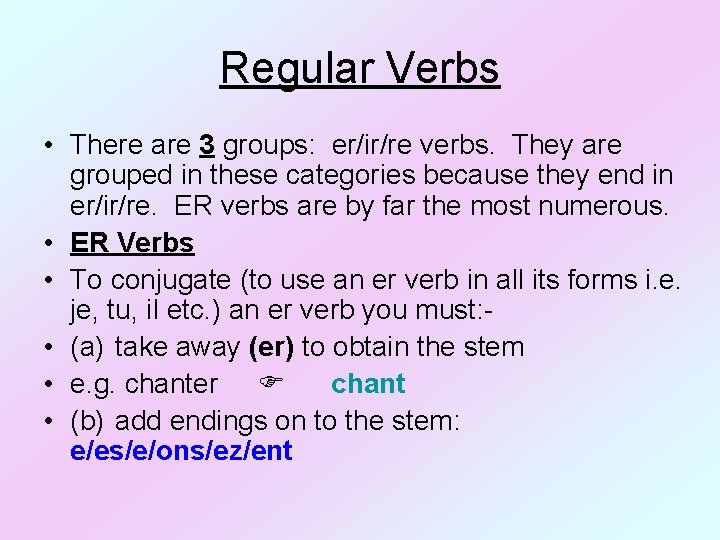 Regular Verbs

• There are 3 groups: er/ir/re verbs. They are grouped in these categories because they end in er/ir/re. ER verbs are by far the most numerous.
• ER Verbs
• To conjugate (to use an er verb in all its forms i.e. je, tu, il etc.) an er verb you must:-
• (a) take away (er) to obtain the stem
• e.g. chanter ☞ chant
• (b) add endings on to the stem: e/es/e/ons/ez/ent